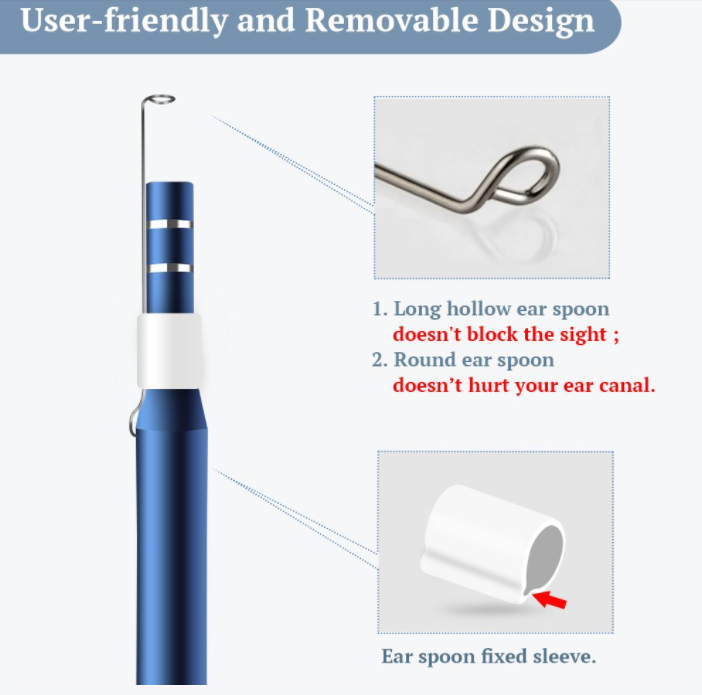 User-friendly and Removable Design

1. Long hollow ear spoon
doesn't block the sight ;
2. Round ear spoon
doesn’t hurt your ear canal.

Ear spoon fixed sleeve.